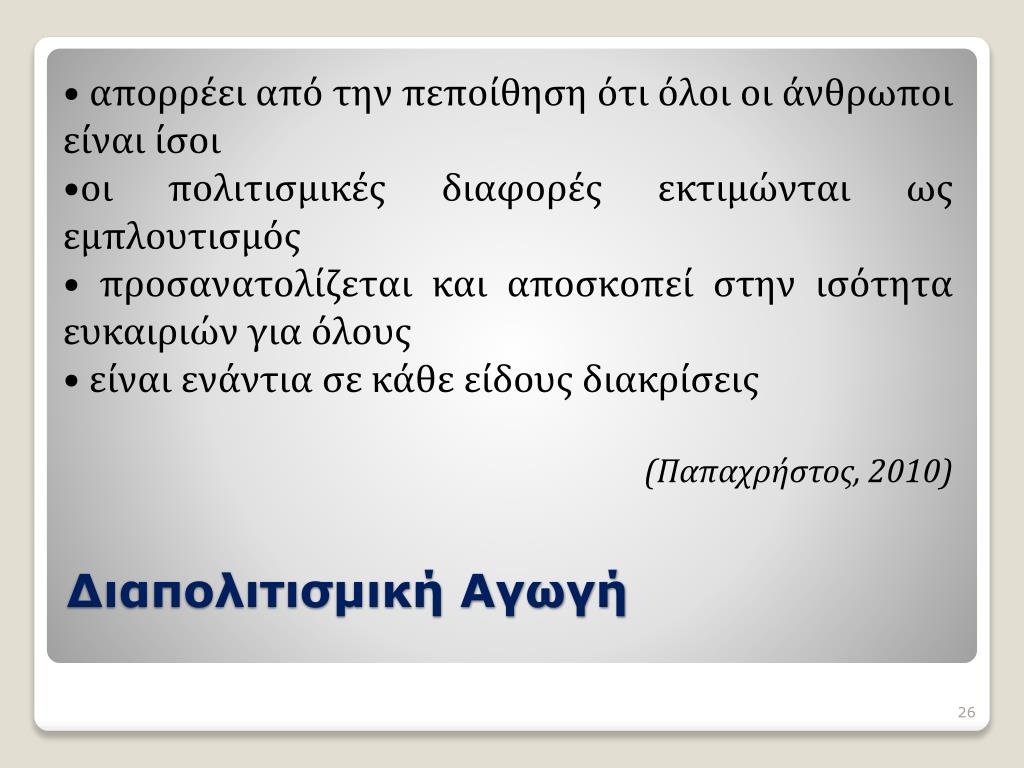 • απορρέει από την πεποίθηση ότι όλοι οι άνθρωποι είναι ίσοι

•οι πολιτισμικές διαφορές εκτιμώνται ως εμπλουτισμός

• προσανατολίζεται και αποσκοπεί στην ισότητα ευκαιριών για όλους

• είναι ενάντια σε κάθε είδους διακρίσεις

(Παπαχρήστος, 2010)

Διαπολιτισμική Αγωγή

26